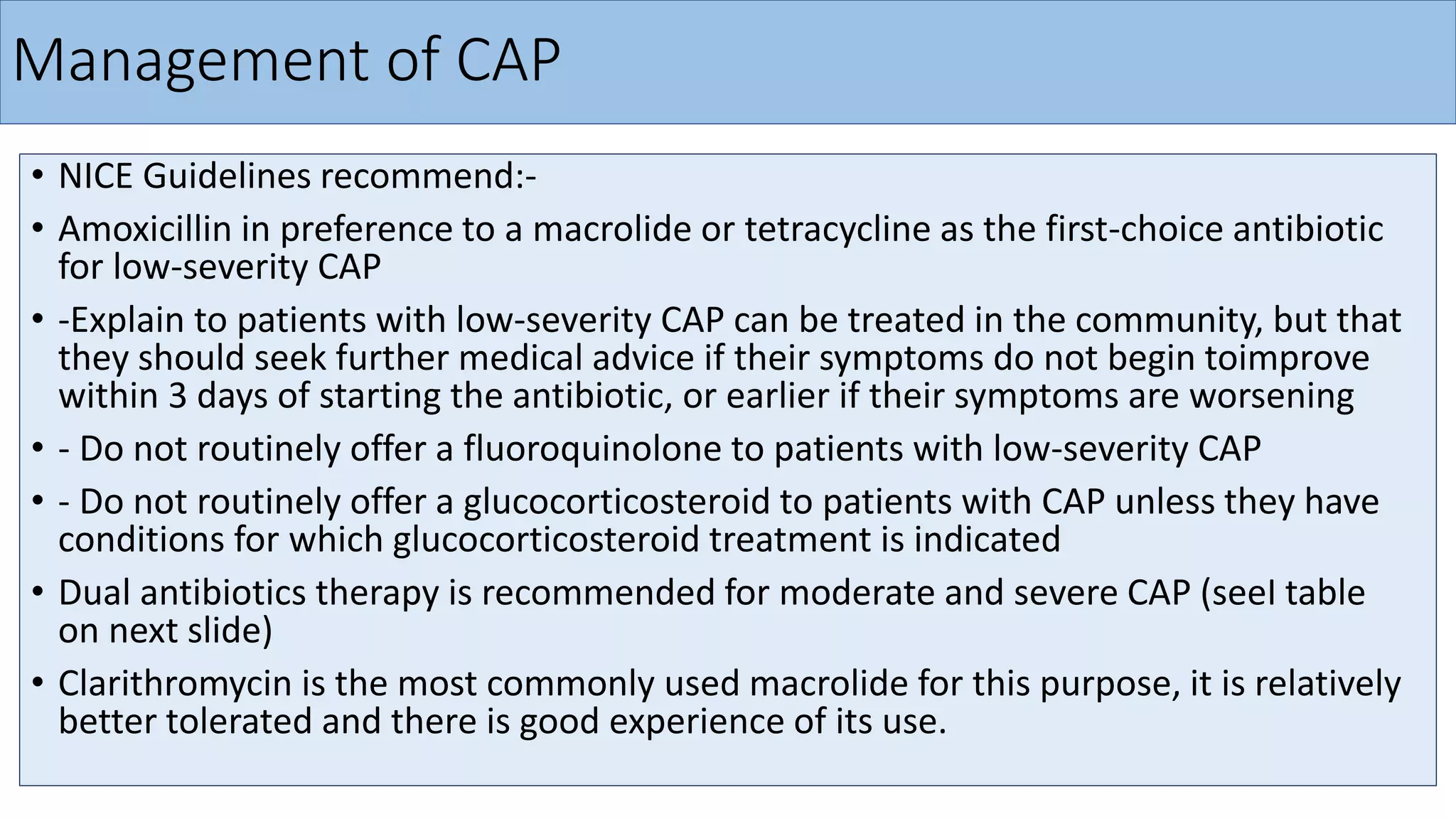 Management of CAP

• NICE Guidelines recommend:-

• Amoxicillin in preference to a macrolide or tetracycline as the first-choice antibiotic for low-severity CAP

• -Explain to patients with low-severity CAP can be treated in the community, but that they should seek further medical advice if their symptoms do not begin toimprove within 3 days of starting the antibiotic, or earlier if their symptoms are worsening

• - Do not routinely offer a fluoroquinolone to patients with low-severity CAP

• - Do not routinely offer a glucocorticosteroid to patients with CAP unless they have conditions for which glucocorticosteroid treatment is indicated

• Dual antibiotics therapy is recommended for moderate and severe CAP (seeI table on next slide)

• Clarithromycin is the most commonly used macrolide for this purpose, it is relatively better tolerated and there is good experience of its use.